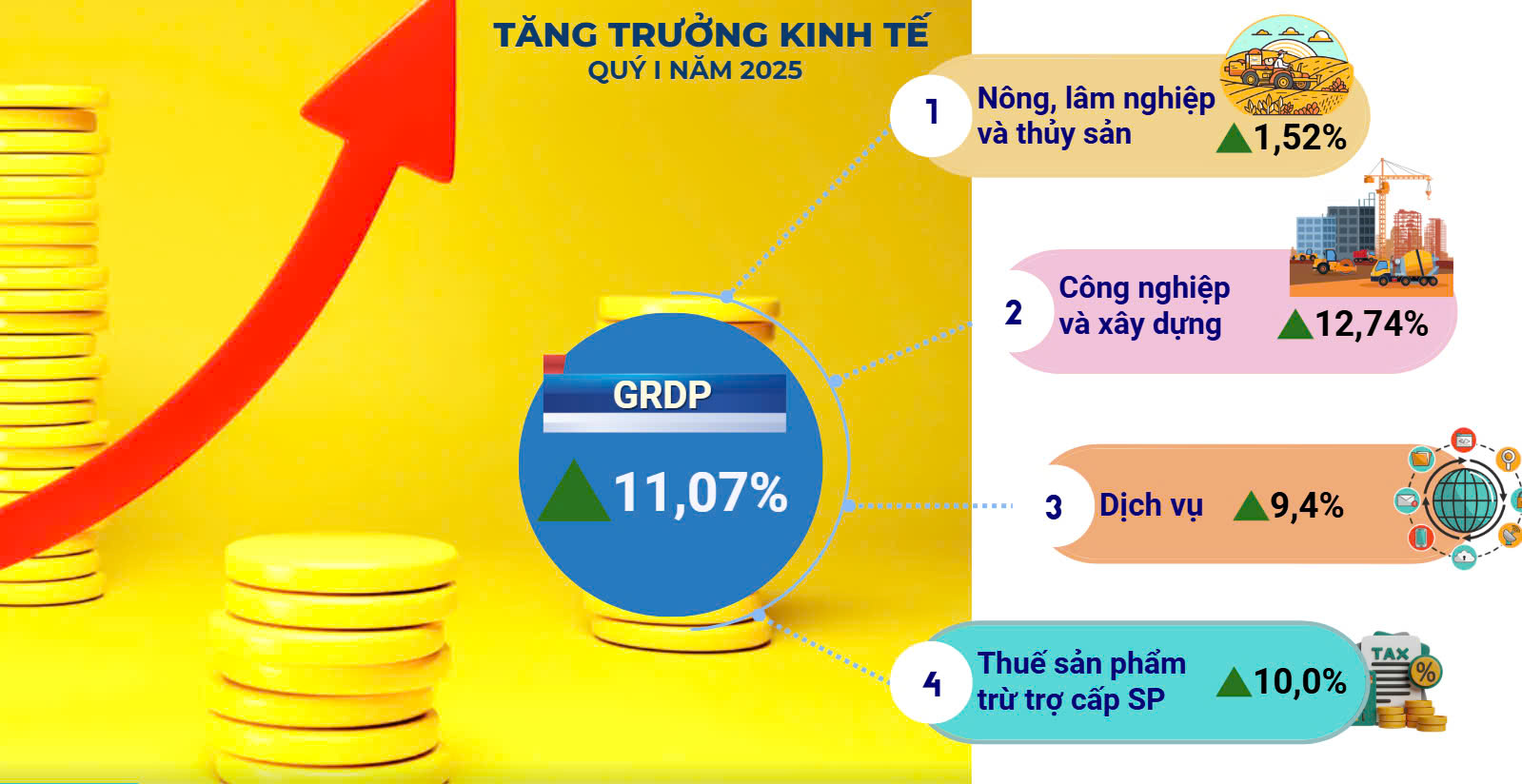 TĂNG TRƯỞNG KINH TẾ
QUÝ I NĂM 2025

GRDP
11,07%

1
Nông, lâm nghiệp và thủy sản
1,52%

2
Công nghiệp và xây dựng
12,74%

3
Dịch vụ
9,4%

4
Thuế sản phẩm trừ trợ cấp SP
10,0%

TAX
%